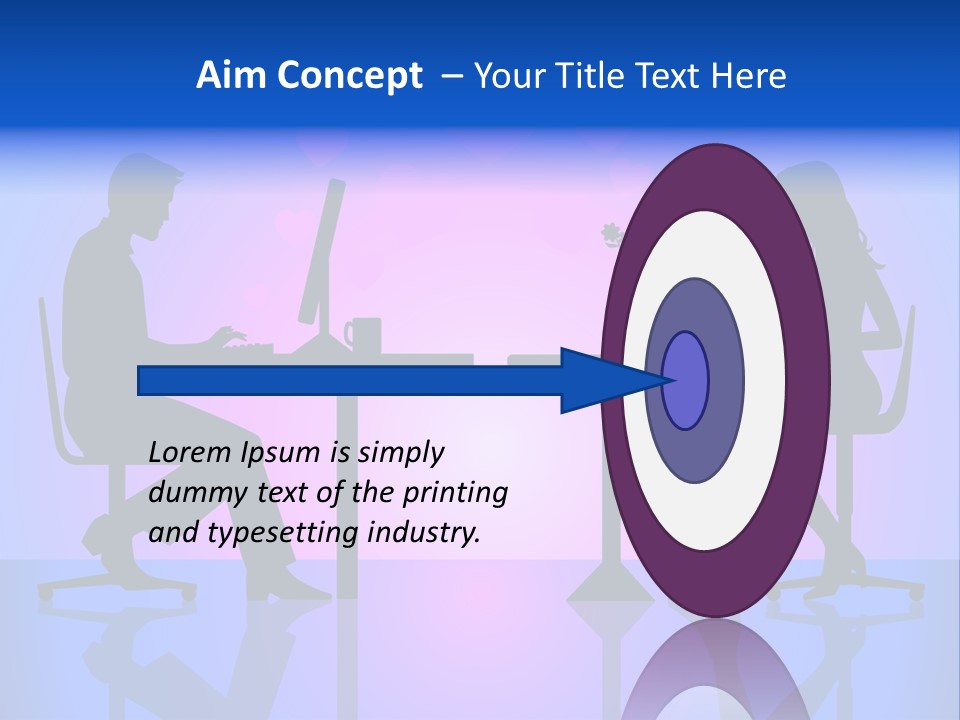 Aim Concept – Your Title Text Here

Lorem Ipsum is simply dummy text of the printing and typesetting industry.